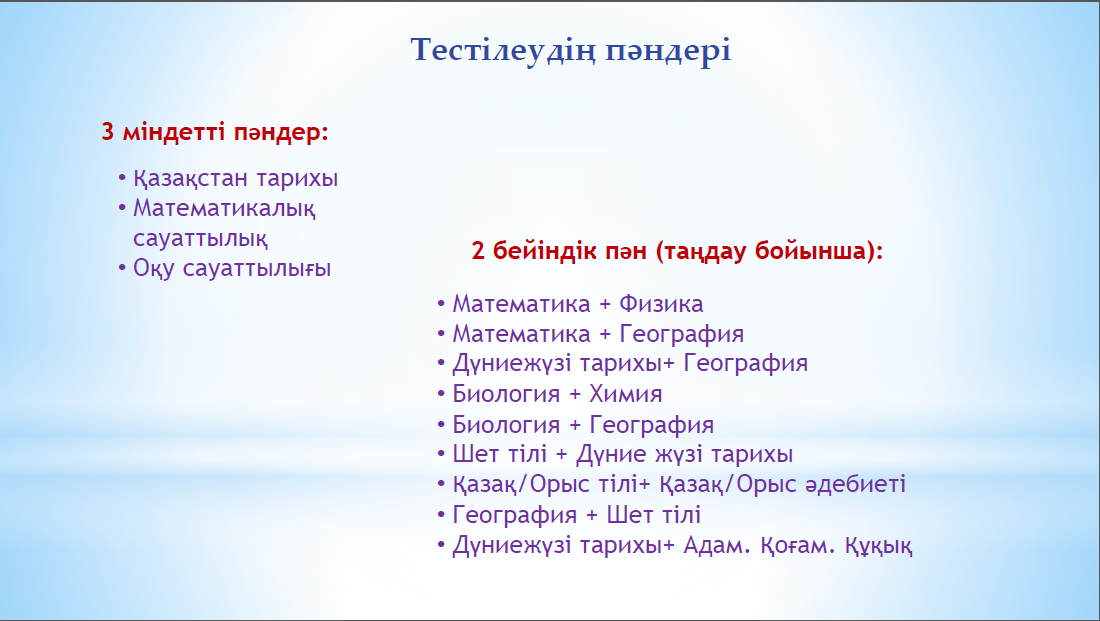 Тестілеудің пәндері

3 міндетті пәндер:

• Қазақстан тарихы
• Математикалық сауаттылық
• Оқу сауаттылығы

2 бейіндік пән (таңдау бойынша):

• Математика + Физика
• Математика + География
• Дүниежүзі тарихы+ География
• Биология + Химия
• Биология + География
• Шет тілі + Дүние жүзі тарихы
• Қазақ/Орыс тілі+ Қазақ/Орыс әдебиеті
• География + Шет тілі
• Дүниежүзі тарихы+ Адам. Қоғам. Құқық